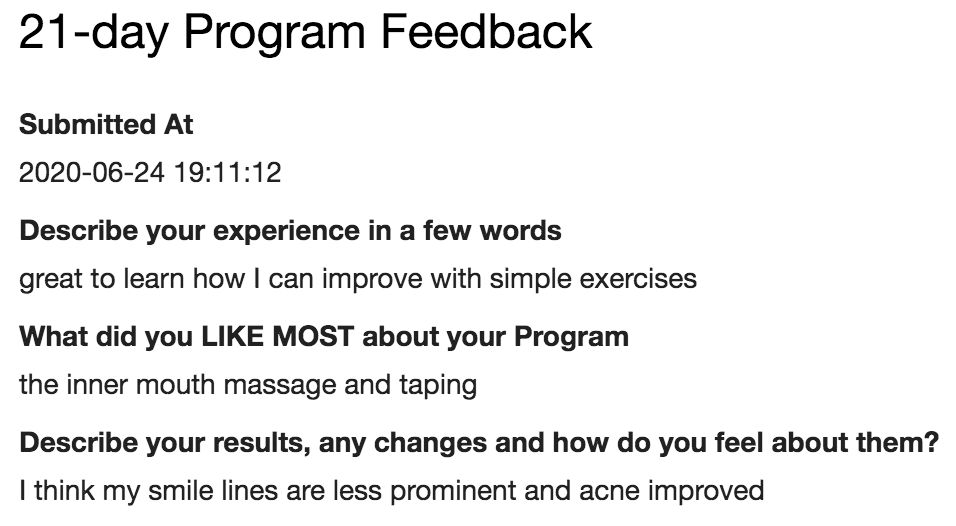 21-day Program Feedback

Submitted At

2020-06-24 19:11:12

Describe your experience in a few words

great to learn how I can improve with simple exercises

What did you LIKE MOST about your Program

the inner mouth massage and taping

Describe your results, any changes and how do you feel about them?

I think my smile lines are less prominent and acne improved